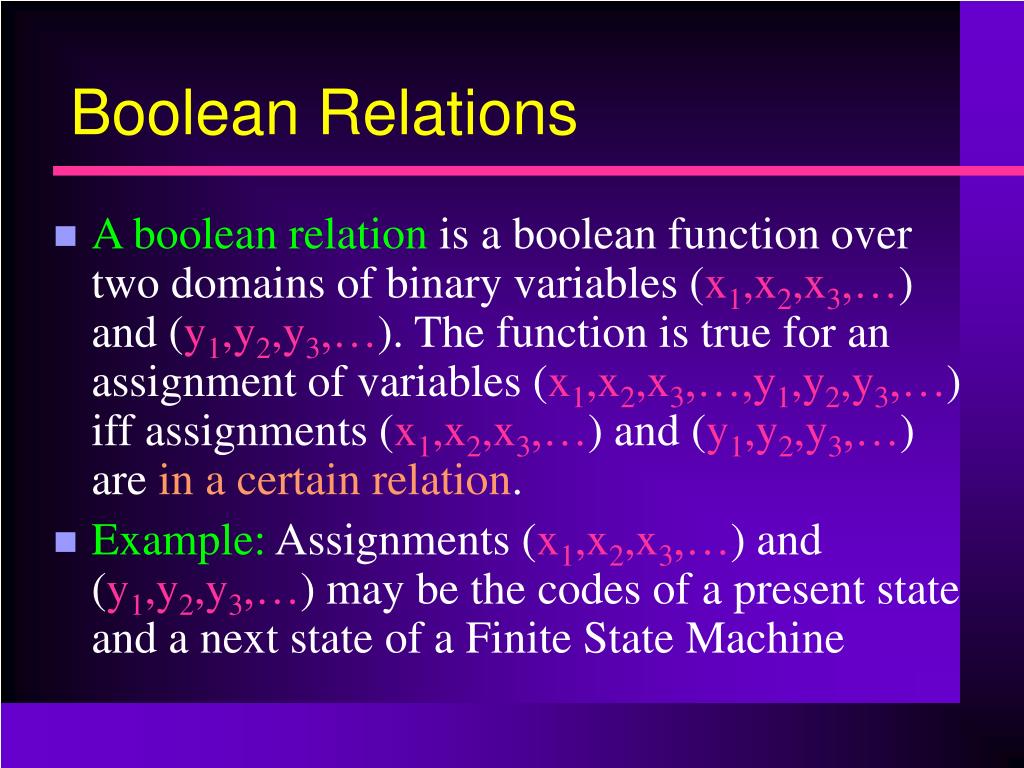 Boolean Relations

- A boolean relation is a boolean function over two domains of binary variables ($x_1,x_2,x_3,\ldots$) and ($y_1,y_2,y_3,\ldots$). The function is true for an assignment of variables ($x_1,x_2,x_3,\ldots,y_1,y_2,y_3,\ldots$) iff assignments ($x_1,x_2,x_3,\ldots$) and ($y_1,y_2,y_3,\ldots$) are in a certain relation.
- Example: Assignments ($x_1,x_2,x_3,\ldots$) and ($y_1,y_2,y_3,\ldots$) may be the codes of a present state and a next state of a Finite State Machine